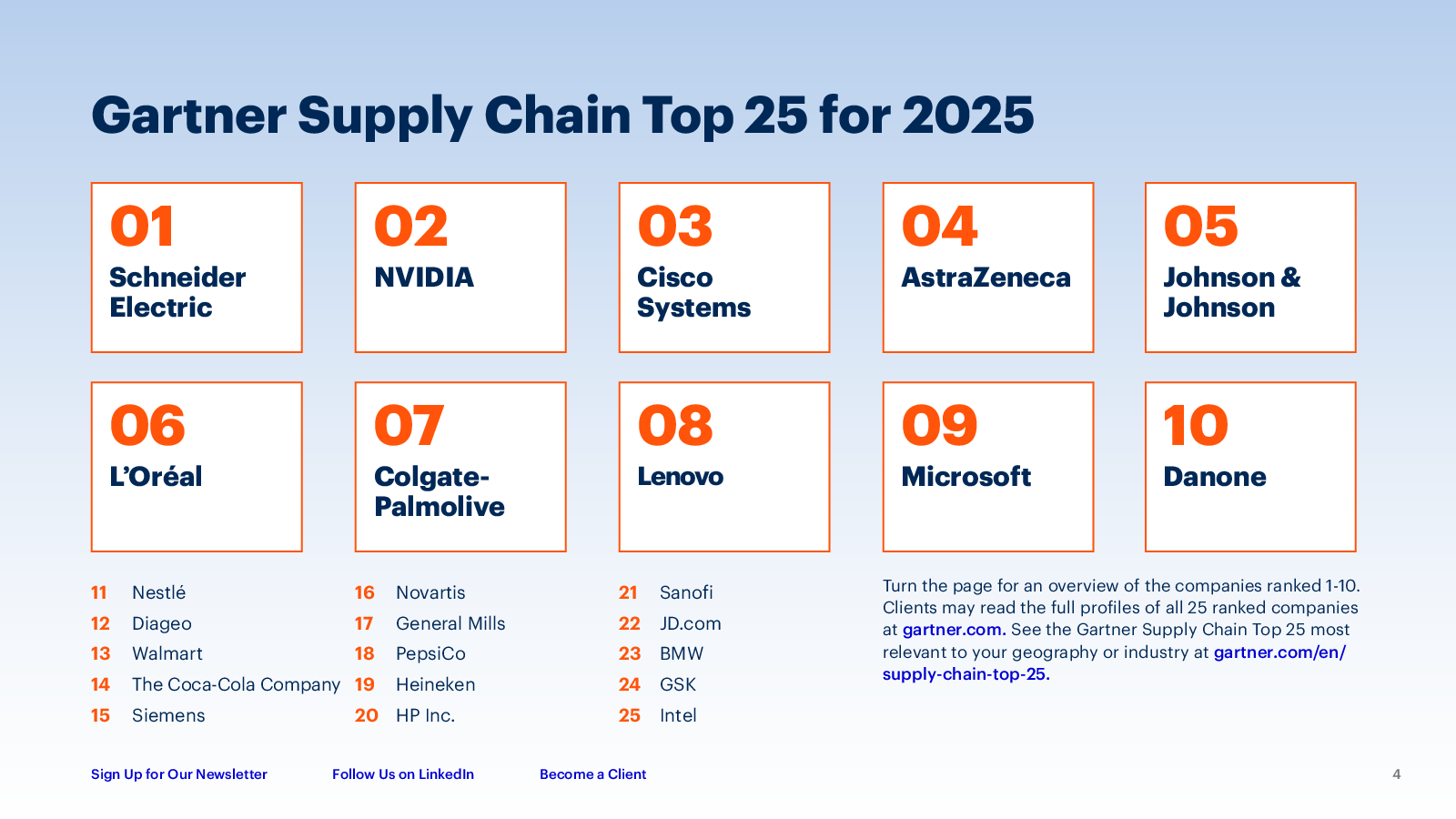 Gartner Supply Chain Top 25 for 2025

01
Schneider Electric

02
NVIDIA

03
Cisco Systems

04
AstraZeneca

05
Johnson & Johnson

06
L'Oréal

07
Colgate-Palmolive

08
Lenovo

09
Microsoft

10
Danone

11 Nestlé
12 Diageo
13 Walmart
14 The Coca-Cola Company
15 Siemens

16 Novartis
17 General Mills
18 PepsiCo
19 Heineken
20 HP Inc.

21 Sanofi
22 JD.com
23 BMW
24 GSK
25 Intel

Turn the page for an overview of the companies ranked 1-10. Clients may read the full profiles of all 25 ranked companies at gartner.com. See the Gartner Supply Chain Top 25 most relevant to your geography or industry at gartner.com/en/supply-chain-top-25.

Sign Up for Our Newsletter Follow Us on LinkedIn Become a Client

4